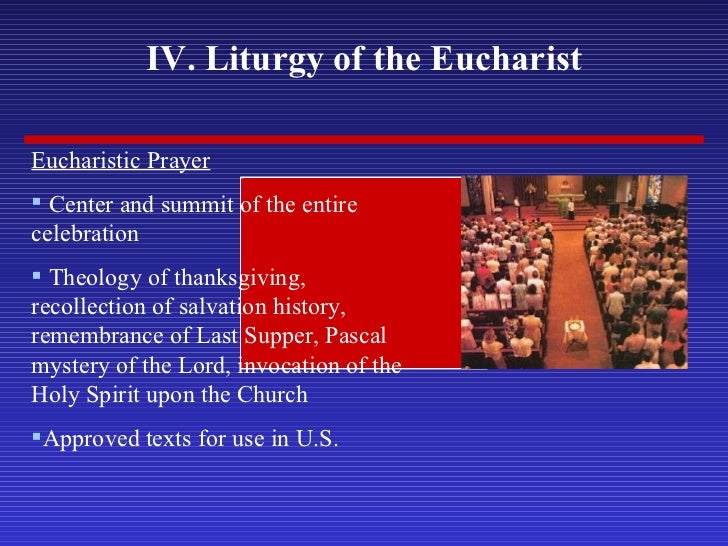 IV. Liturgy of the Eucharist

Eucharistic Prayer

▪ Center and summit of the entire celebration

▪ Theology of thanksgiving, recollection of salvation history, remembrance of Last Supper, Pascal mystery of the Lord, invocation of the Holy Spirit upon the Church

▪Approved texts for use in U.S.